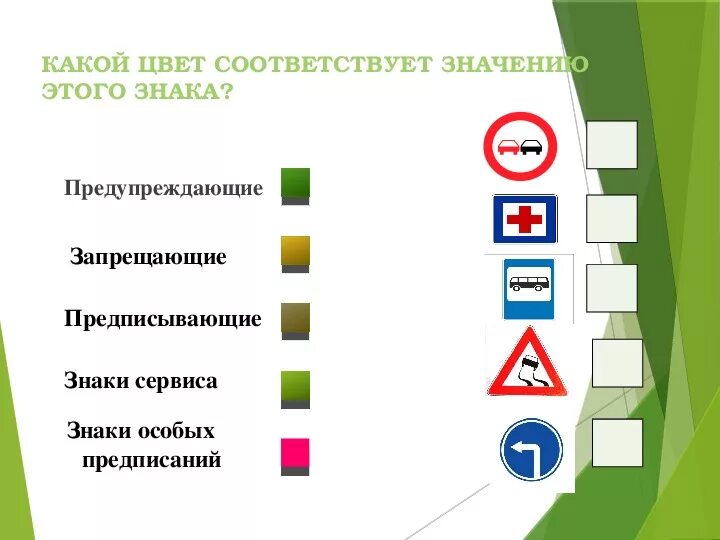 КАКОЙ ЦВЕТ СООТВЕТСТВУЕТ ЗНАЧЕНИЮ ЭТОГО ЗНАКА?

Предупреждающие

Запрещающие

Предписывающие

Знаки сервиса

Знаки особых предписаний